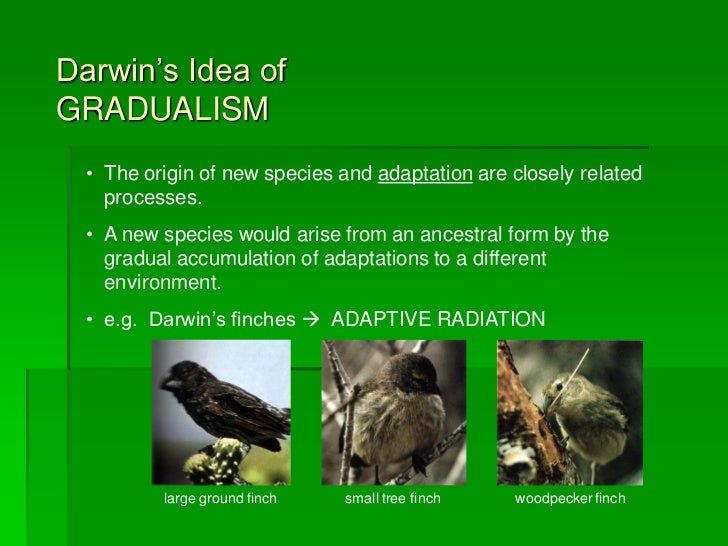 Darwin's Idea of GRADUALISM

• The origin of new species and adaptation are closely related processes.

• A new species would arise from an ancestral form by the gradual accumulation of adaptations to a different environment.

• e.g. Darwin's finches → ADAPTIVE RADIATION

large ground finch

small tree finch

woodpecker finch